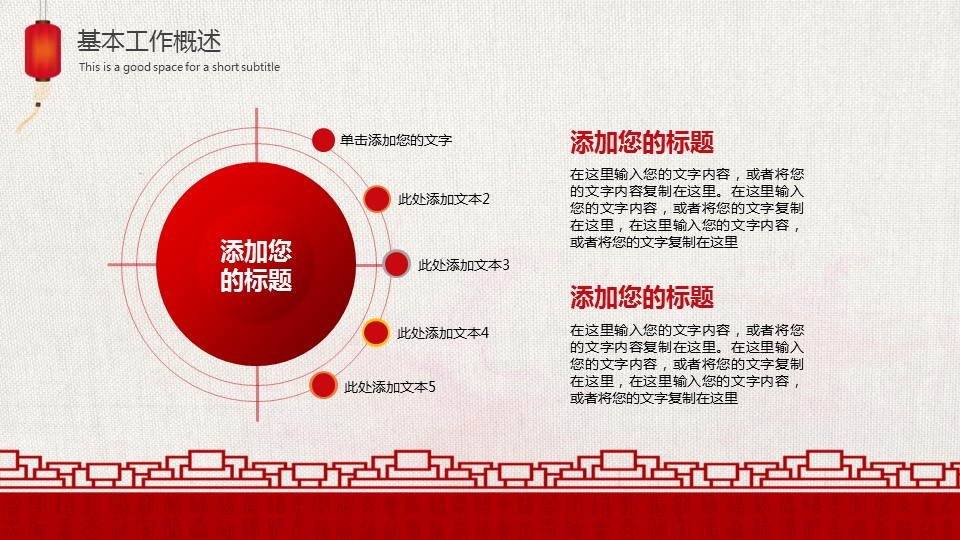 基本工作概述
This is a good space for a short subtitle

添加您的标题

单击添加您的文字
此处添加文本2
此处添加文本3
此处添加文本4
此处添加文本5

添加您的标题
在这里输入您的文字内容，或者将您的文字内容复制在这里。在这里输入您的文字内容，或者将您的文字复制在这里，在这里输入您的文字内容，或者将您的文字复制在这里

添加您的标题
在这里输入您的文字内容，或者将您的文字内容复制在这里。在这里输入您的文字内容，或者将您的文字复制在这里，在这里输入您的文字内容，或者将您的文字复制在这里